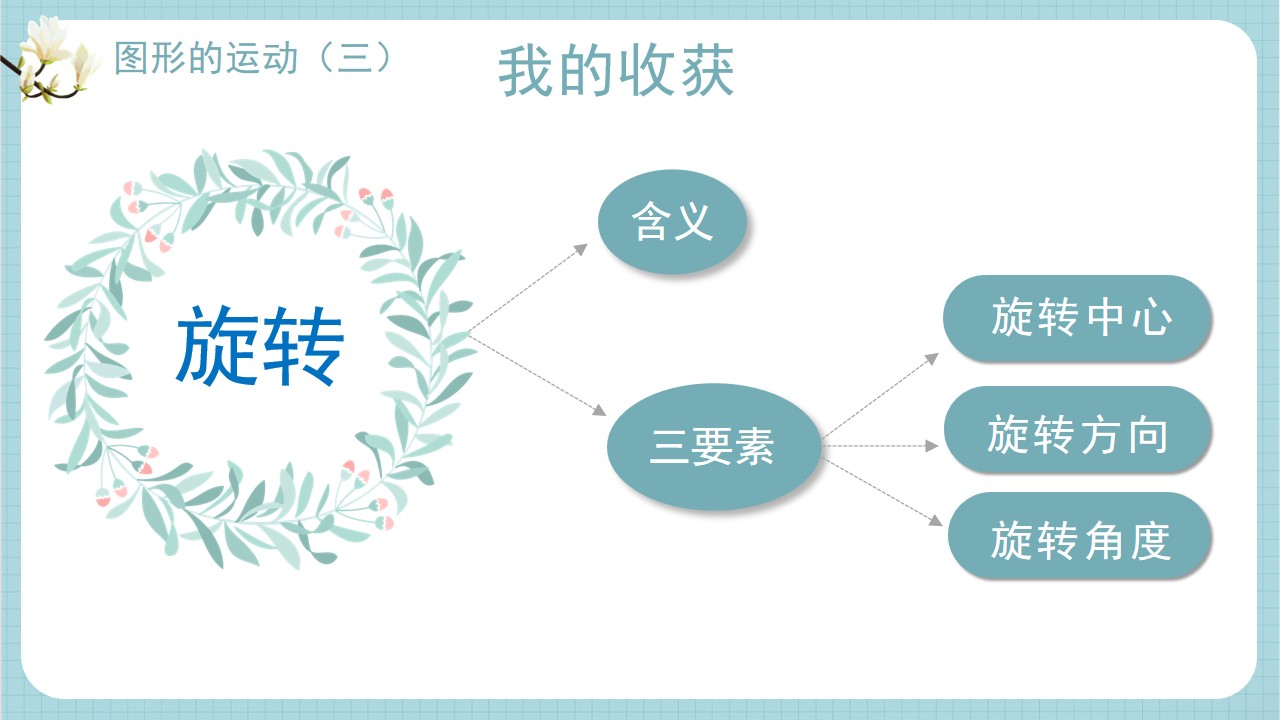 图形的运动（三）

我的收获

旋转

含义

三要素

旋转中心

旋转方向

旋转角度